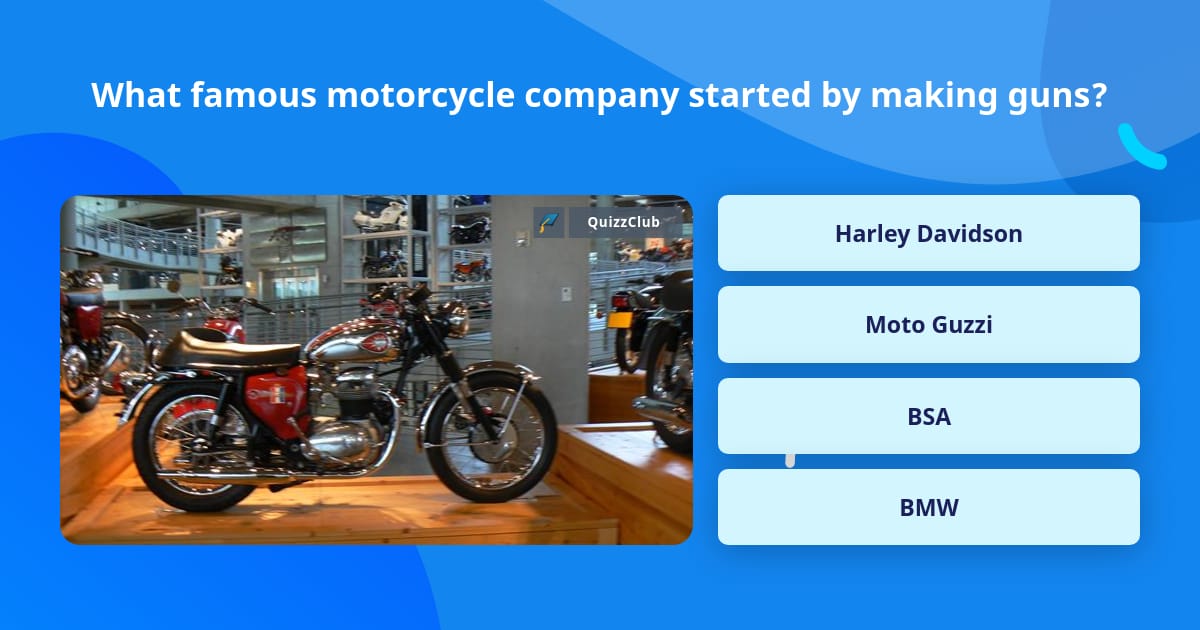 What famous motorcycle company started by making guns?

QuizzClub

Harley Davidson

Moto Guzzi

BSA

BMW